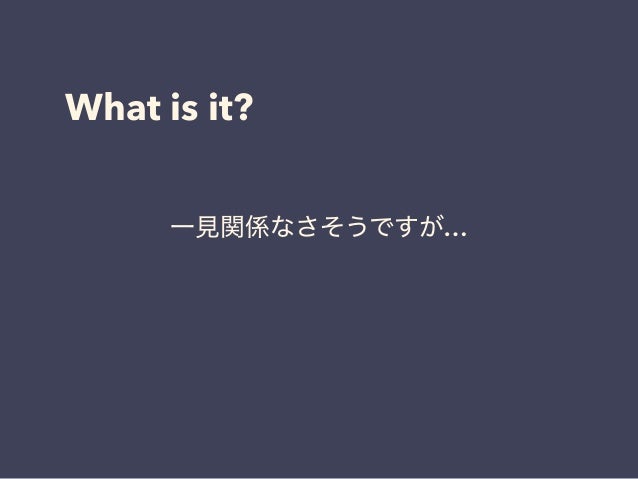 What is it?

一見関係なさそうですが…